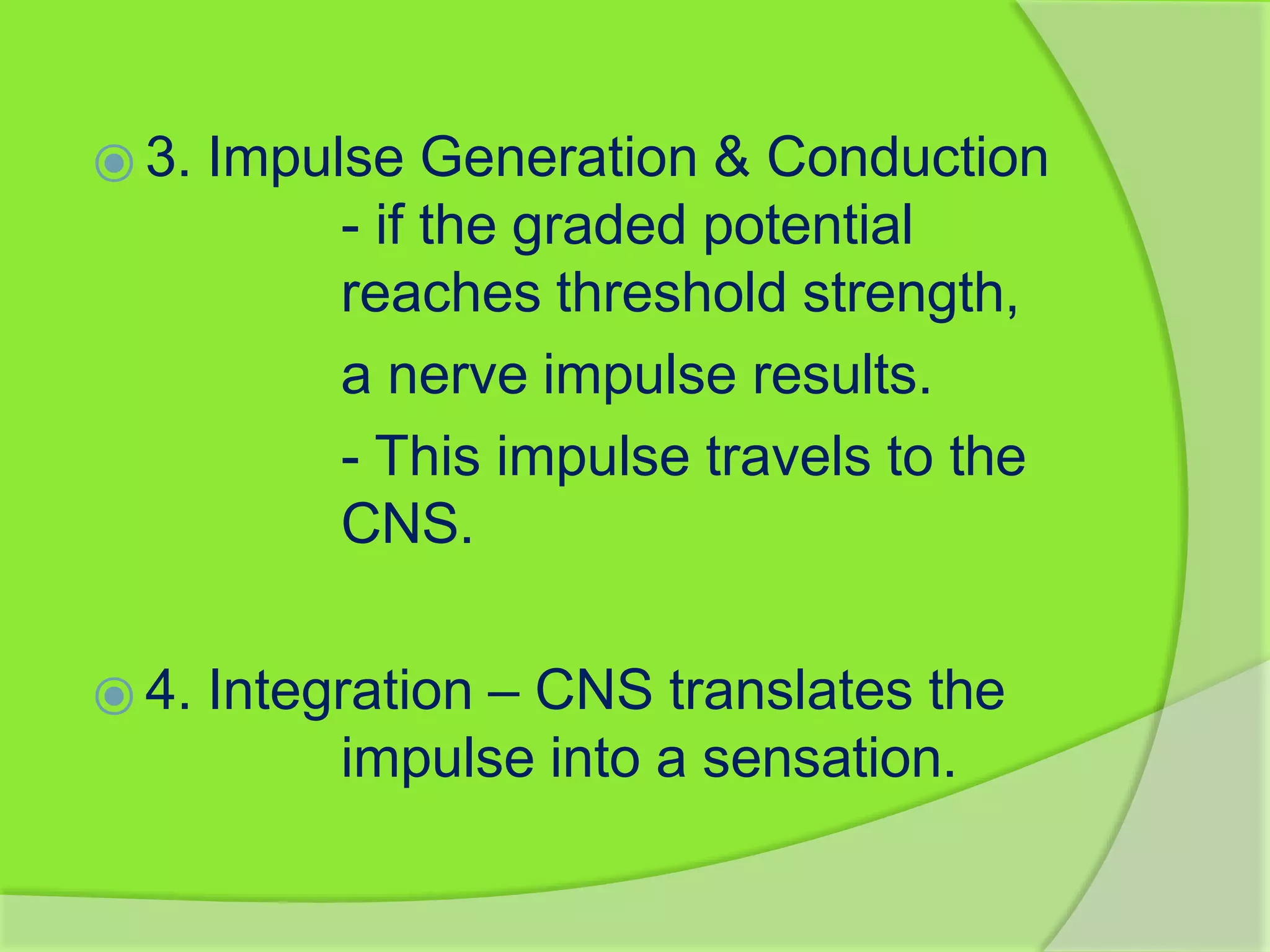 3. Impulse Generation & Conduction
- if the graded potential reaches threshold strength,
a nerve impulse results.
- This impulse travels to the CNS.

4. Integration – CNS translates the impulse into a sensation.